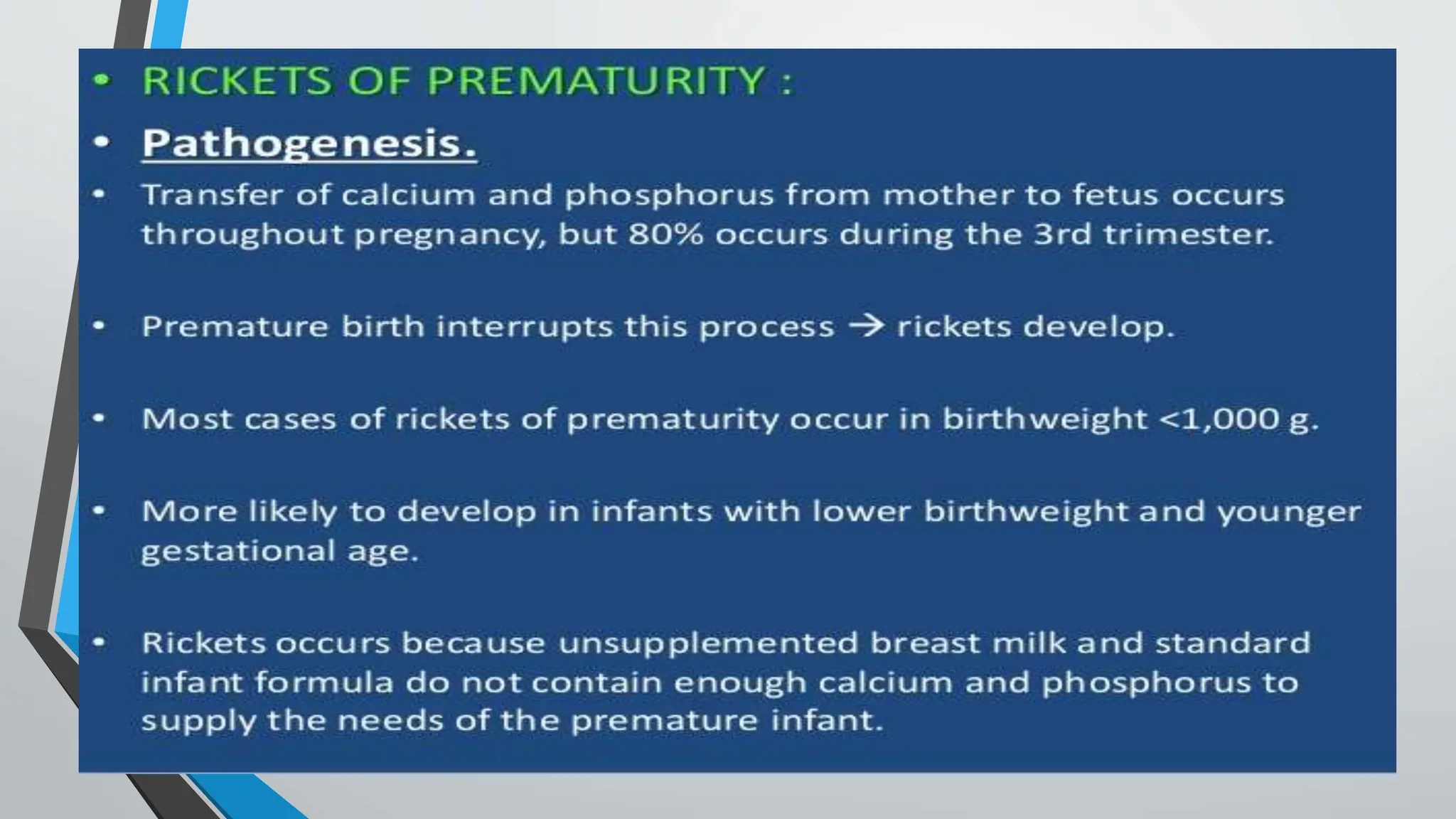 • RICKETS OF PREMATURITY :

• Pathogenesis.

• Transfer of calcium and phosphorus from mother to fetus occurs throughout pregnancy, but 80% occurs during the 3rd trimester.

• Premature birth interrupts this process → rickets develop.

• Most cases of rickets of prematurity occur in birthweight <1,000 g.

• More likely to develop in infants with lower birthweight and younger gestational age.

• Rickets occurs because unsupplemented breast milk and standard infant formula do not contain enough calcium and phosphorus to supply the needs of the premature infant.